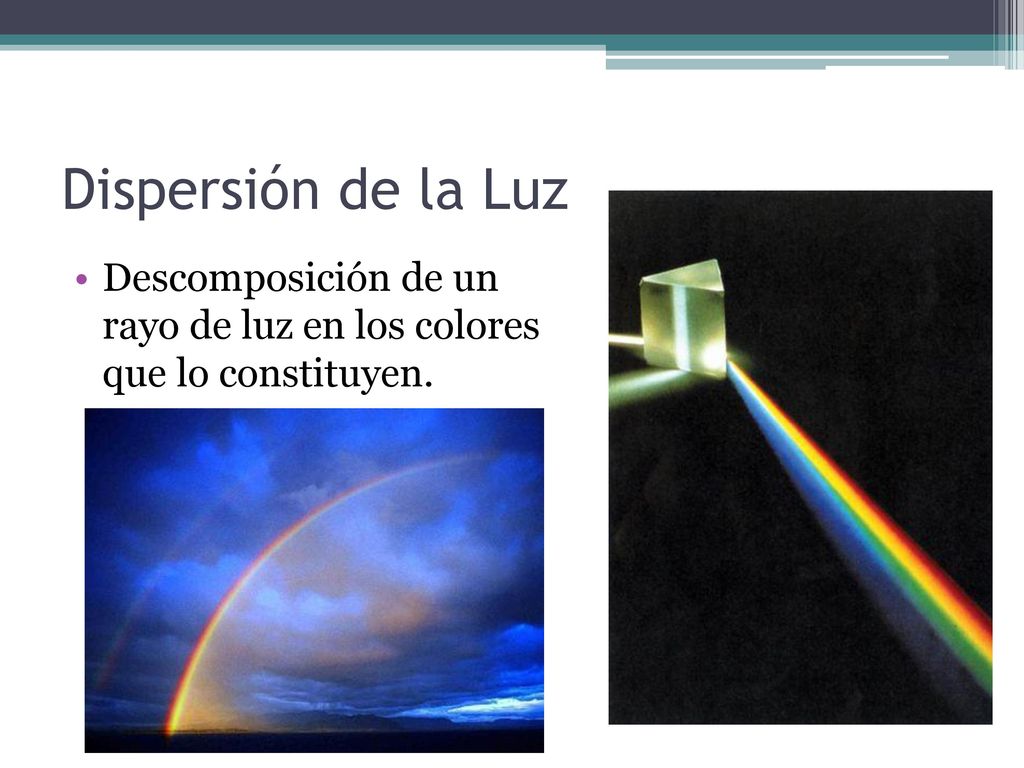 Dispersión de la Luz

• Descomposición de un rayo de luz en los colores que lo constituyen.